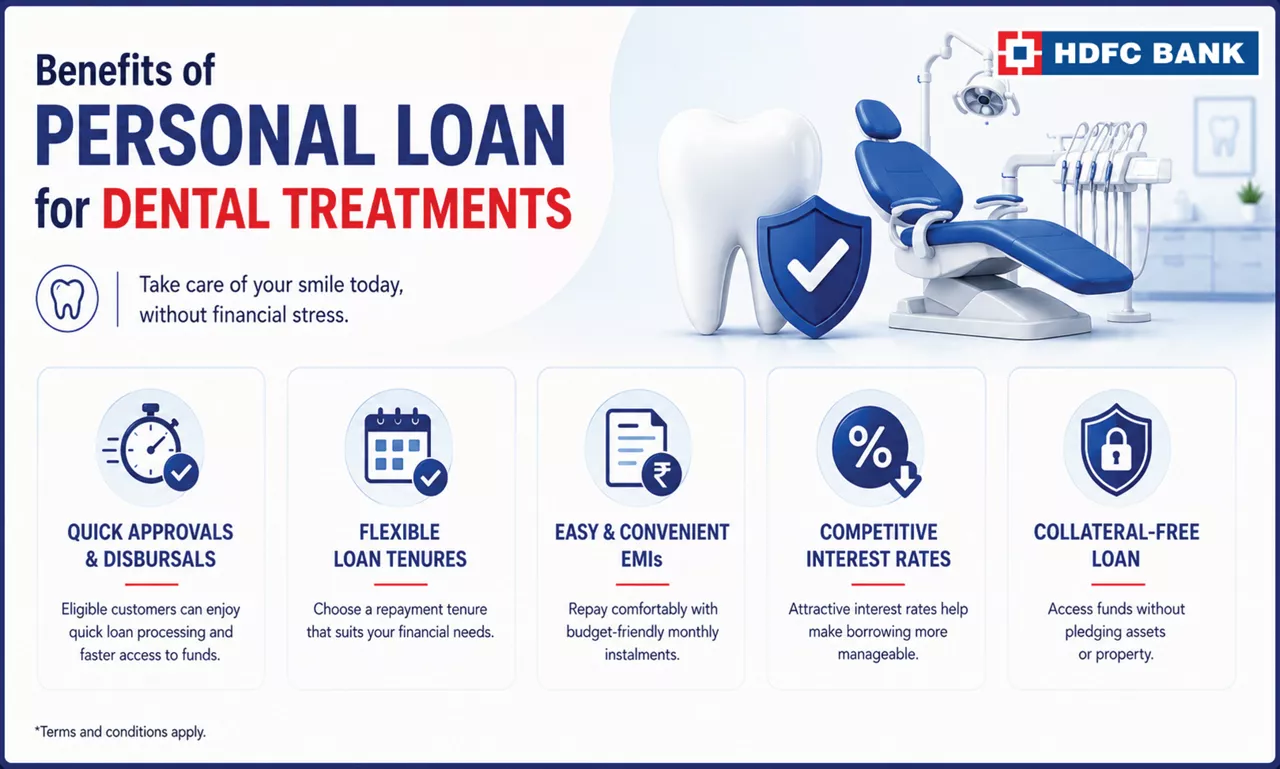 HDFC BANK

Benefits of
PERSONAL LOAN
for DENTAL TREATMENTS

Take care of your smile today, without financial stress.

QUICK APPROVALS & DISBURSALS

Eligible customers can enjoy quick loan processing and faster access to funds.

FLEXIBLE LOAN TENURES

Choose a repayment tenure that suits your financial needs.

EASY & CONVENIENT EMIs

Repay comfortably with budget-friendly monthly instalments.

COMPETITIVE INTEREST RATES

Attractive interest rates help make borrowing more manageable.

COLLATERAL-FREE LOAN

Access funds without pledging assets or property.

*Terms and conditions apply.